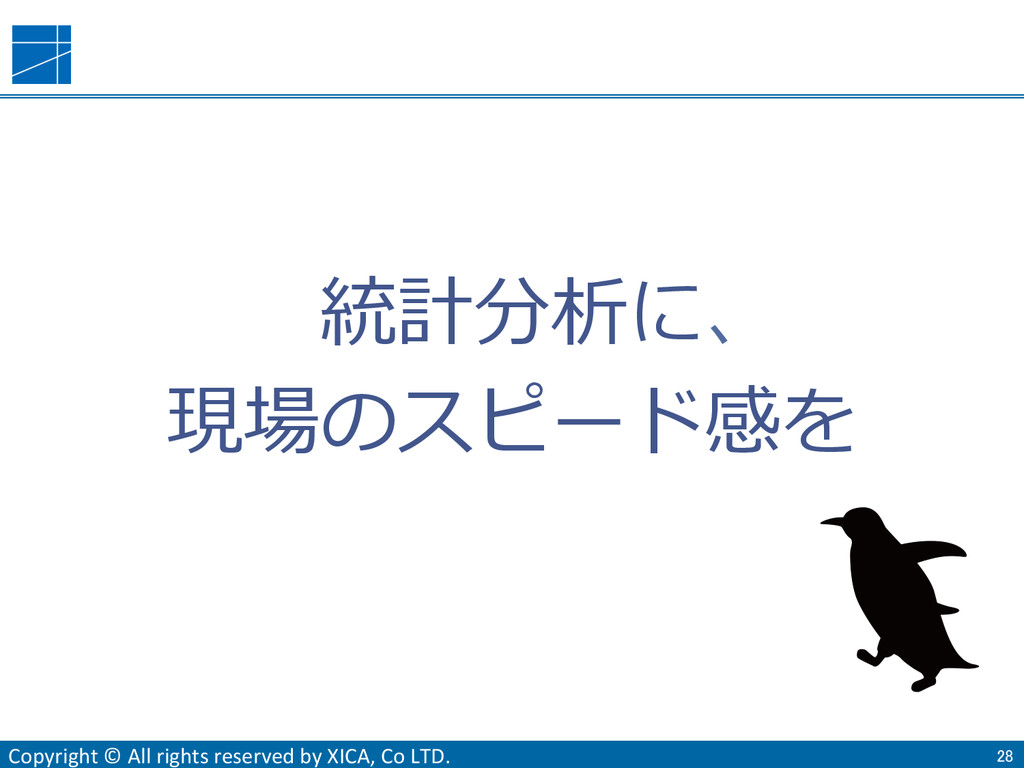 統計分析に、
現場のスピード感を

Copyright © All rights reserved by XICA, Co LTD.

28